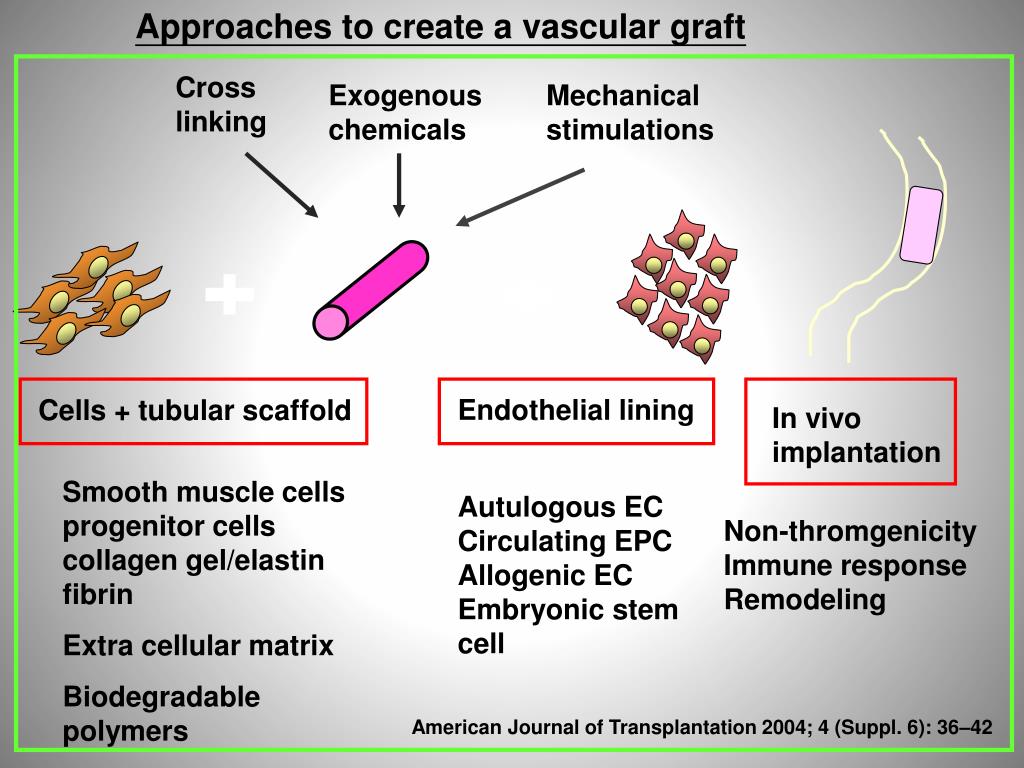 Approaches to create a vascular graft

Cross linking

Exogenous chemicals

Mechanical stimulations

+

Cells + tubular scaffold

Endothelial lining

In vivo implantation

Smooth muscle cells
progenitor cells
collagen gel/elastin
fibrin

Extra cellular matrix

Biodegradable polymers

Autulogous EC
Circulating EPC
Allogenic EC
Embryonic stem cell

Non-thromgenicity
Immune response
Remodeling

American Journal of Transplantation 2004; 4 (Suppl. 6): 36–42